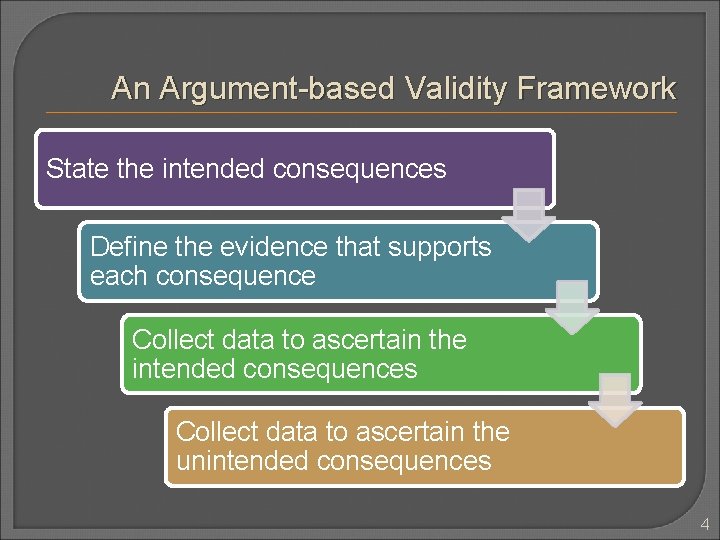 An Argument-based Validity Framework

State the intended consequences

Define the evidence that supports each consequence

Collect data to ascertain the intended consequences

Collect data to ascertain the unintended consequences

4